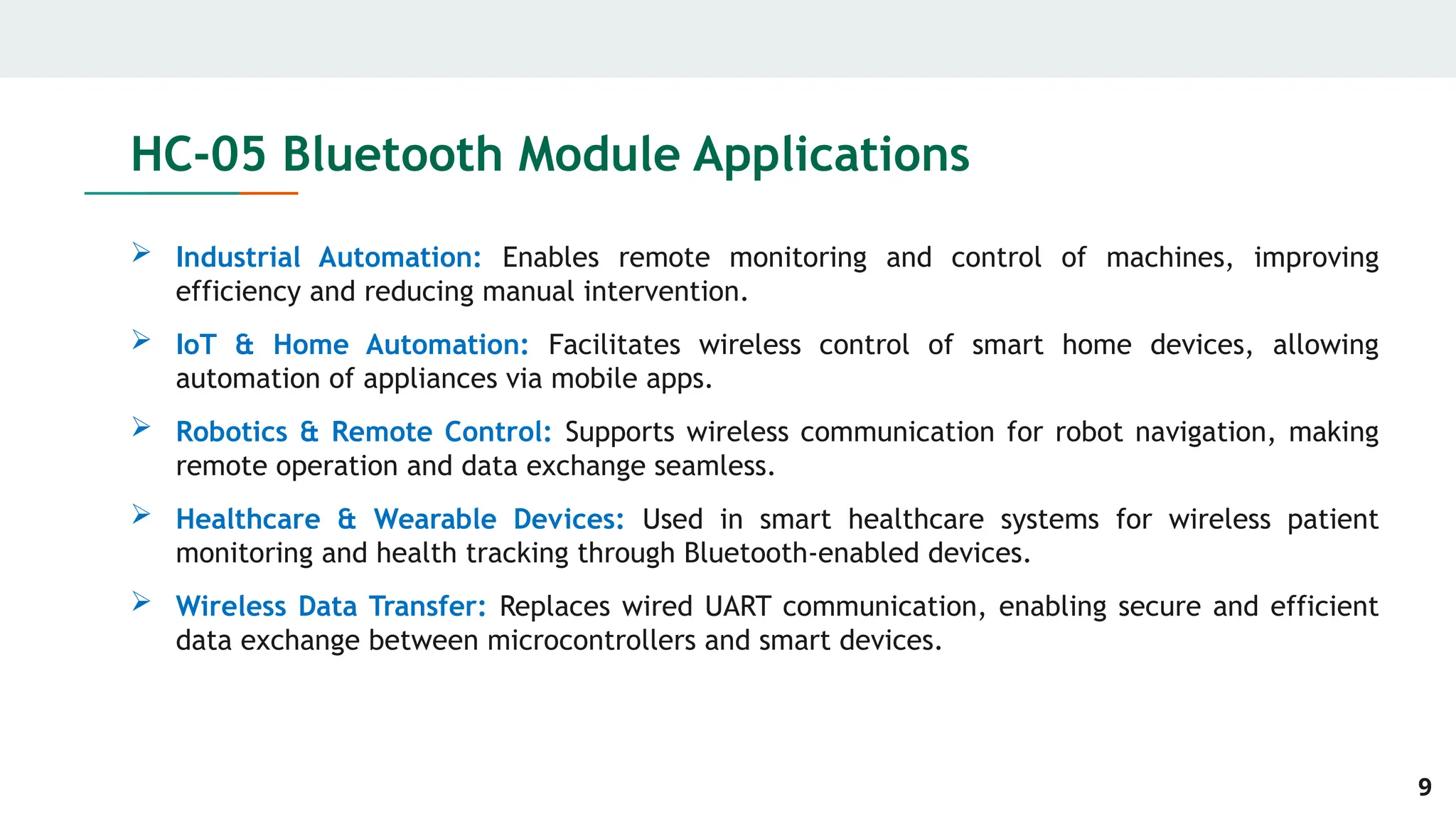 HC-05 Bluetooth Module Applications

➢ Industrial Automation: Enables remote monitoring and control of machines, improving efficiency and reducing manual intervention.

➢ IoT & Home Automation: Facilitates wireless control of smart home devices, allowing automation of appliances via mobile apps.

➢ Robotics & Remote Control: Supports wireless communication for robot navigation, making remote operation and data exchange seamless.

➢ Healthcare & Wearable Devices: Used in smart healthcare systems for wireless patient monitoring and health tracking through Bluetooth-enabled devices.

➢ Wireless Data Transfer: Replaces wired UART communication, enabling secure and efficient data exchange between microcontrollers and smart devices.

9